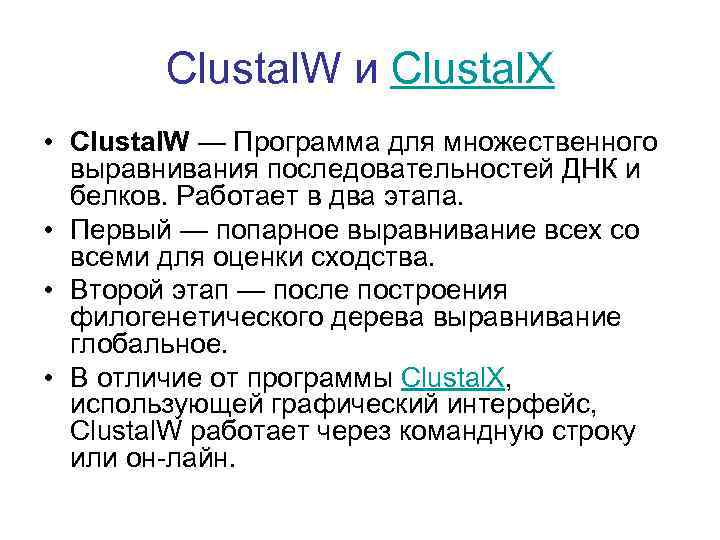 ClustalW и ClustalX

• ClustalW — Программа для множественного выравнивания последовательностей ДНК и белков. Работает в два этапа.
• Первый — попарное выравнивание всех со всеми для оценки сходства.
• Второй этап — после построения филогенетического дерева выравнивание глобальное.
• В отличие от программы ClustalX, использующей графический интерфейс, ClustalW работает через командную строку или он-лайн.